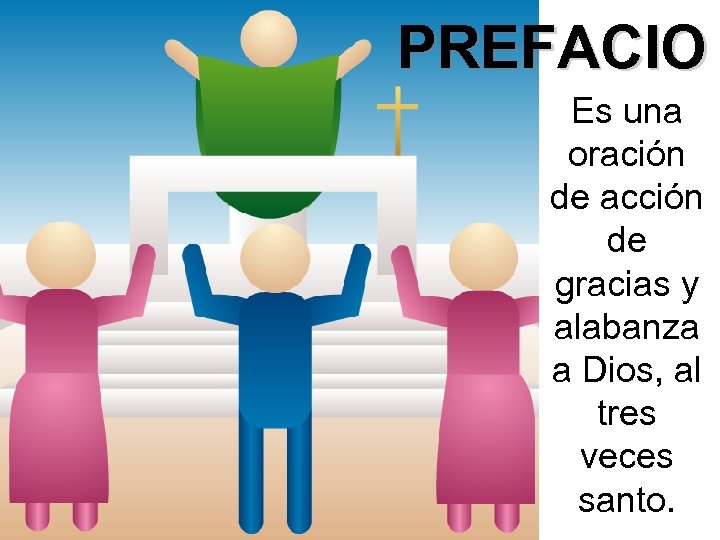 PREFACIO

Es una oración de acción de gracias y alabanza a Dios, al tres veces santo.